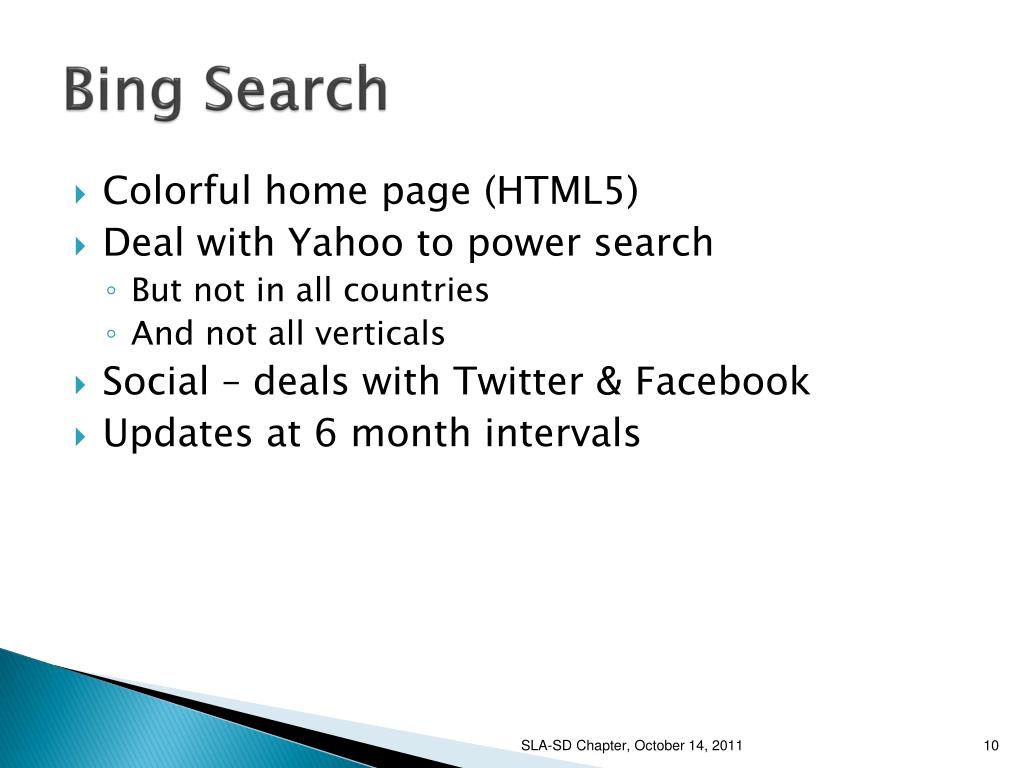 Bing Search

Colorful home page (HTML5)
Deal with Yahoo to power search
But not in all countries
And not all verticals
Social – deals with Twitter & Facebook
Updates at 6 month intervals

SLA-SD Chapter, October 14, 2011

10